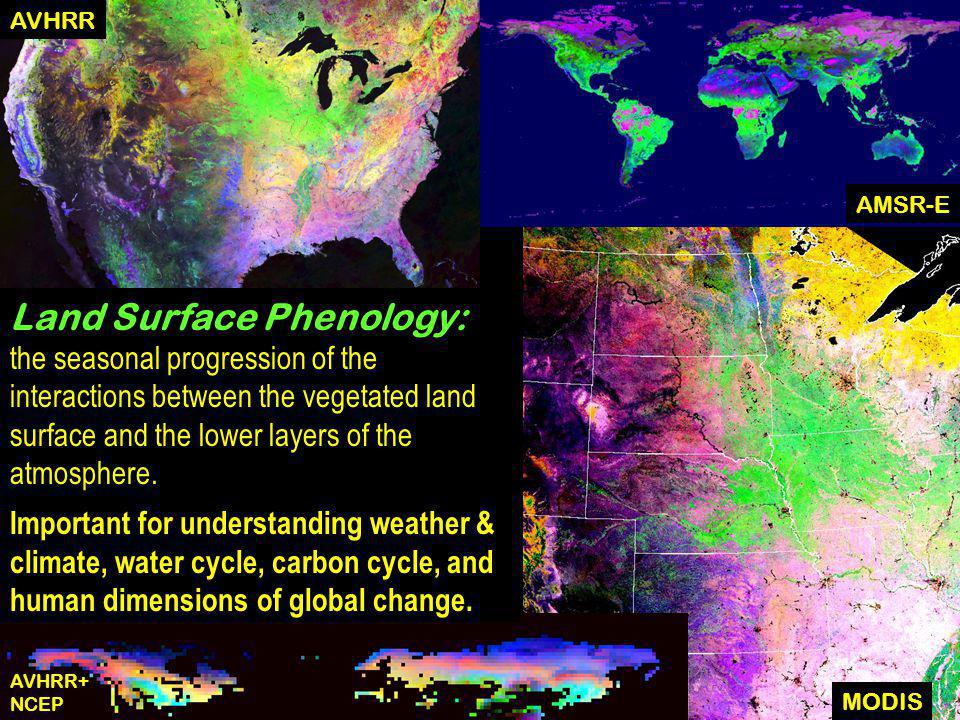 AVHRR

AMSR-E

Land Surface Phenology:
the seasonal progression of the interactions between the vegetated land surface and the lower layers of the atmosphere.

Important for understanding weather & climate, water cycle, carbon cycle, and human dimensions of global change.

AVHRR+
NCEP

MODIS